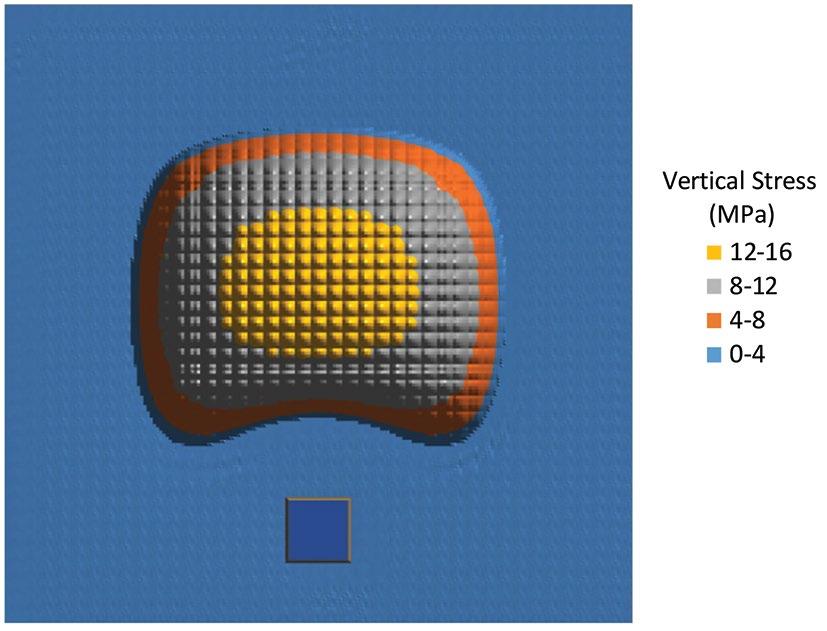 Vertical Stress (MPa)
12-16
8-12
4-8
0-4